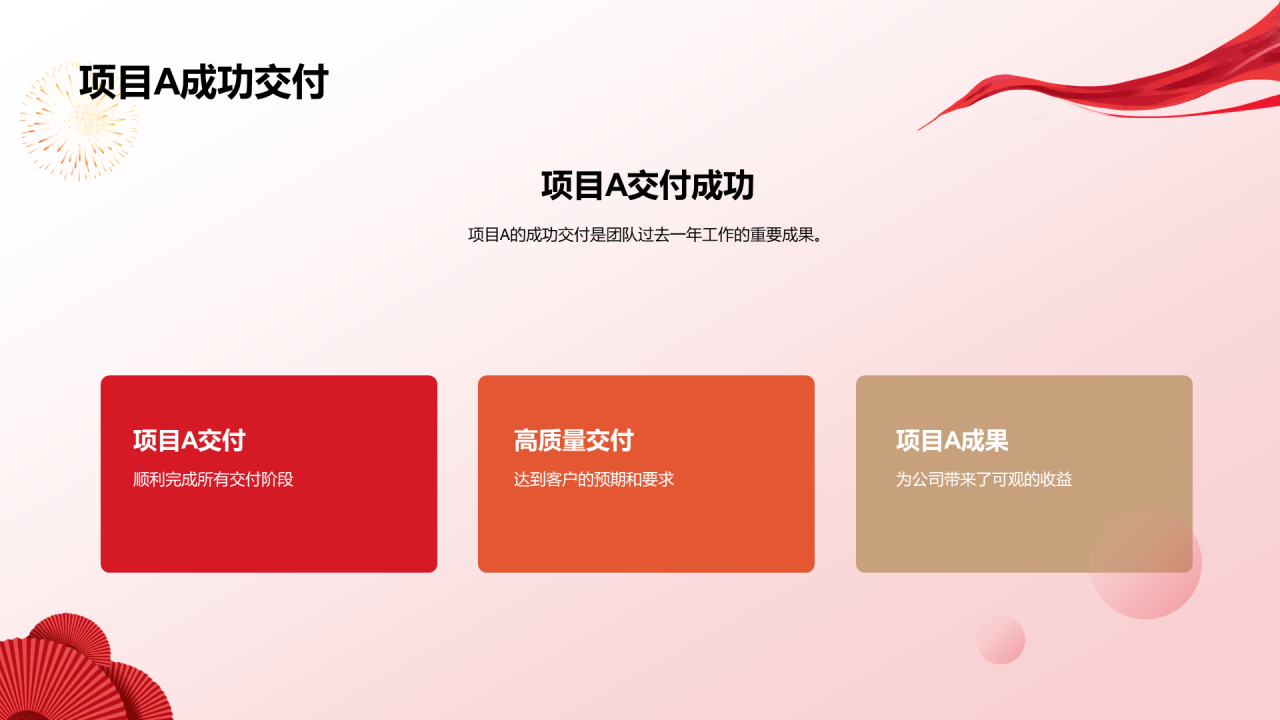 项目A成功交付

项目A交付成功

项目A的成功交付是团队过去一年工作的重要成果。

项目A交付
顺利完成所有交付阶段

高质量交付
达到客户的预期和要求

项目A成果
为公司带来了可观的收益